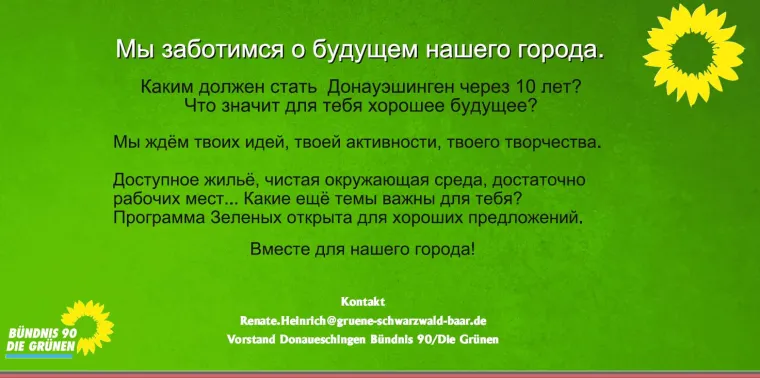 Мы заботимся о будущем нашего города.

Каким должен стать Донауэшинген через 10 лет? Что значит для тебя хорошее будущее?

Мы ждём твоих идей, твоей активности, твоего творчества.

Доступное жильё, чистая окружающая среда, достаточно рабочих мест... Какие ещё темы важны для тебя? Программа Зеленых открыта для хороших предложений.

Вместе для нашего города!

Kontakt
Renate.Heinrich@gruene-schwarzwald-baar.de
Vorstand Donaueschingen Bündnis 90/Die Grünen

BÜNDNIS 90
DIE GRÜNEN